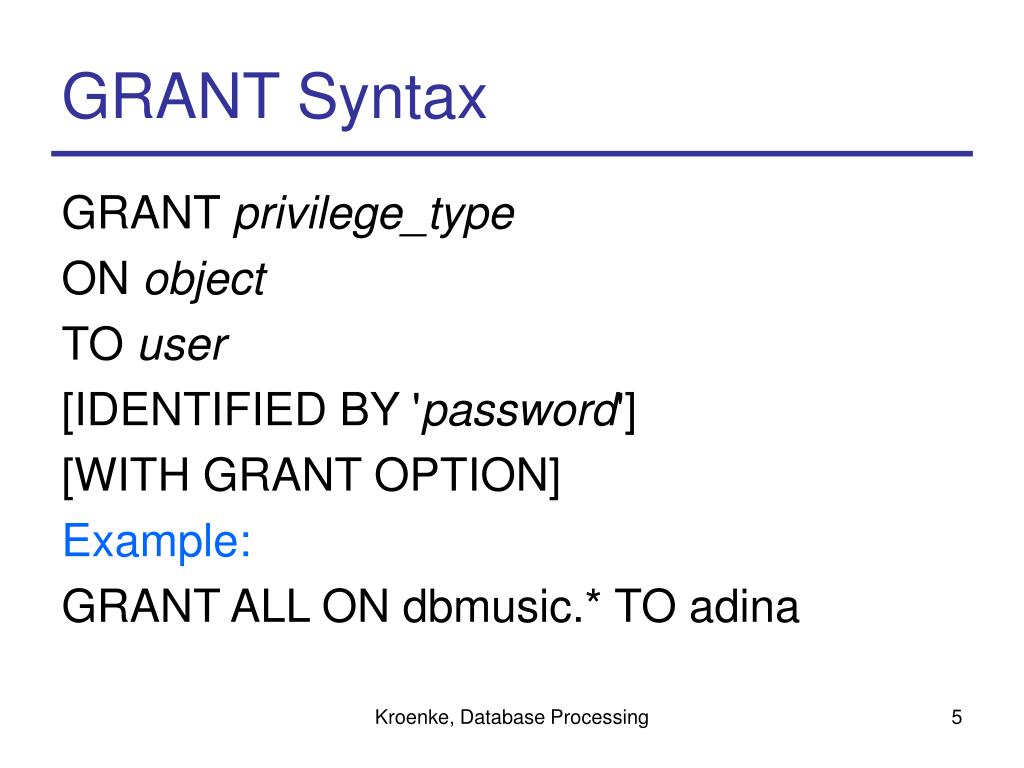 GRANT Syntax

GRANT privilege_type
ON object
TO user
[IDENTIFIED BY 'password']
[WITH GRANT OPTION]
Example:
GRANT ALL ON dbmusic.* TO adina

Kroenke, Database Processing

5